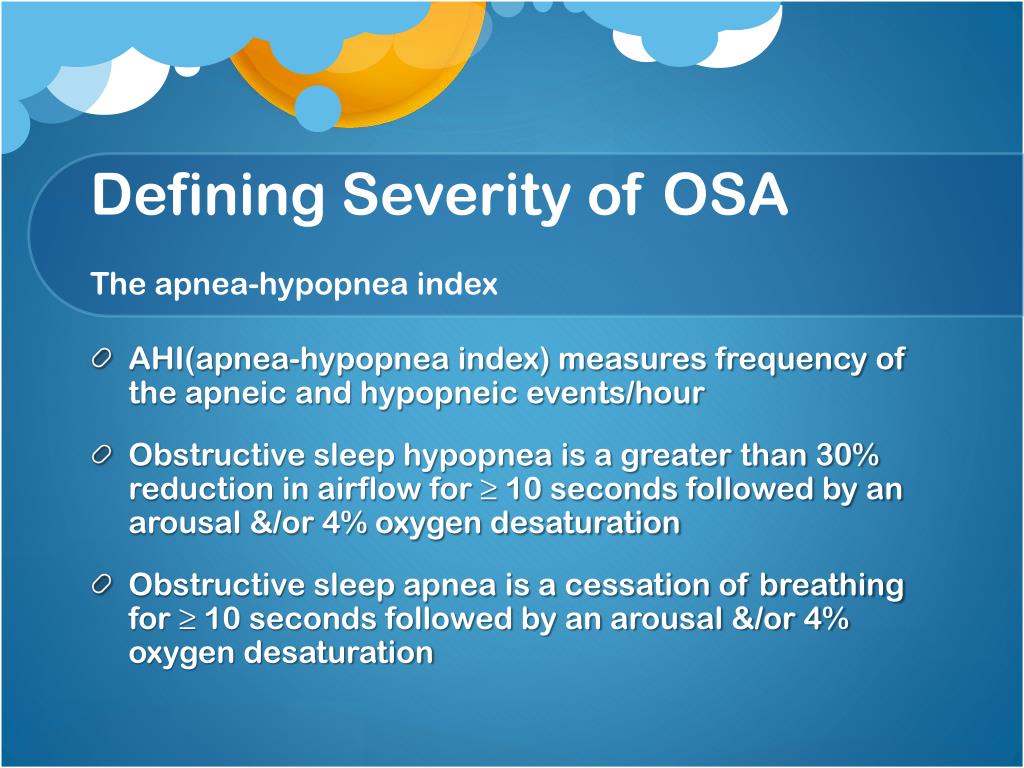 Defining Severity of OSA

The apnea-hypopnea index

AHI(apnea-hypopnea index) measures frequency of the apneic and hypopneic events/hour

Obstructive sleep hypopnea is a greater than 30% reduction in airflow for $\geq$ 10 seconds followed by an arousal &/or 4% oxygen desaturation

Obstructive sleep apnea is a cessation of breathing for $\geq$ 10 seconds followed by an arousal &/or 4% oxygen desaturation